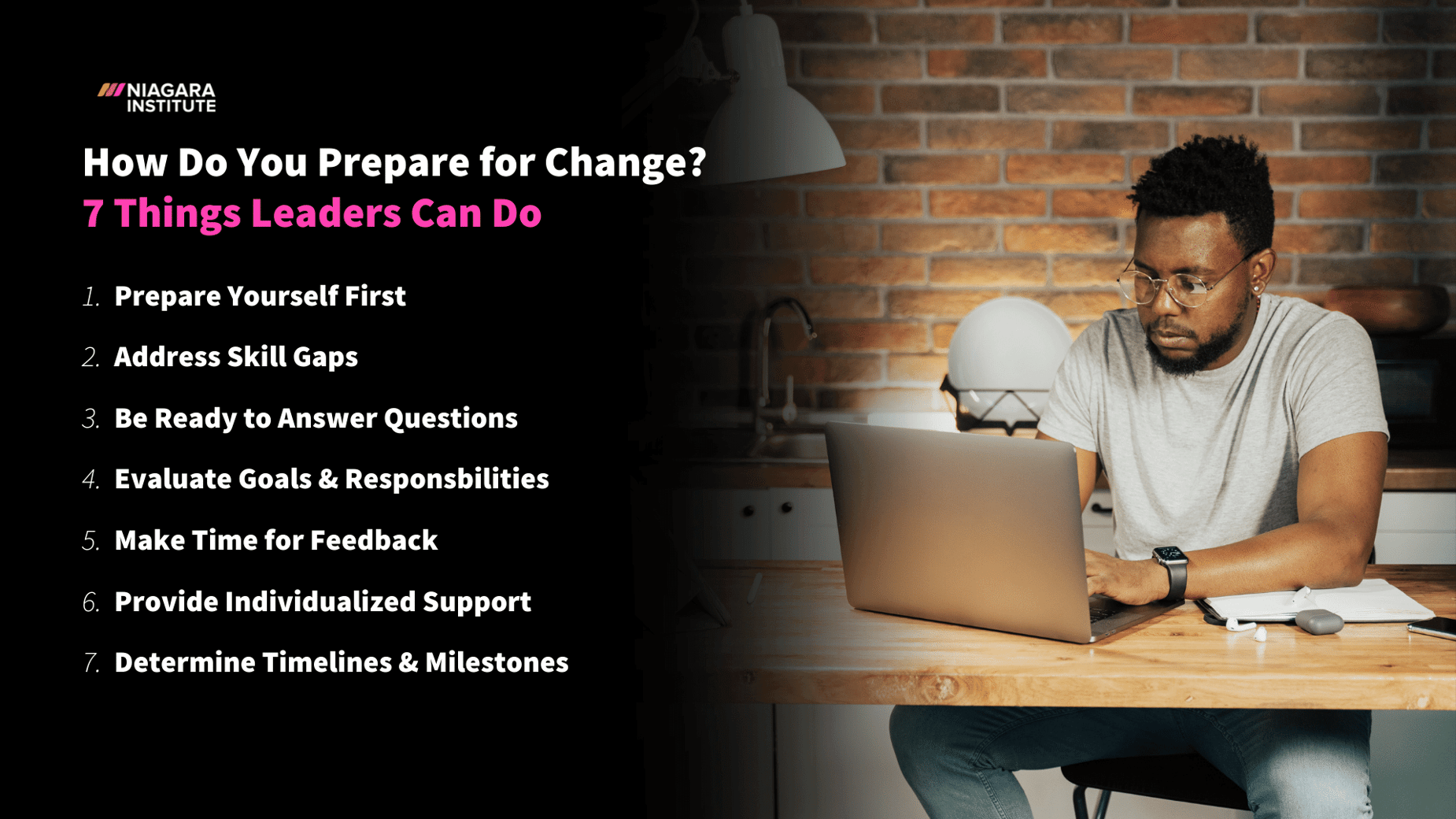 NIAGARA INSTITUTE

How Do You Prepare for Change?
7 Things Leaders Can Do

1. Prepare Yourself First
2. Address Skill Gaps
3. Be Ready to Answer Questions
4. Evaluate Goals & Responsbilities
5. Make Time for Feedback
6. Provide Individualized Support
7. Determine Timelines & Milestones